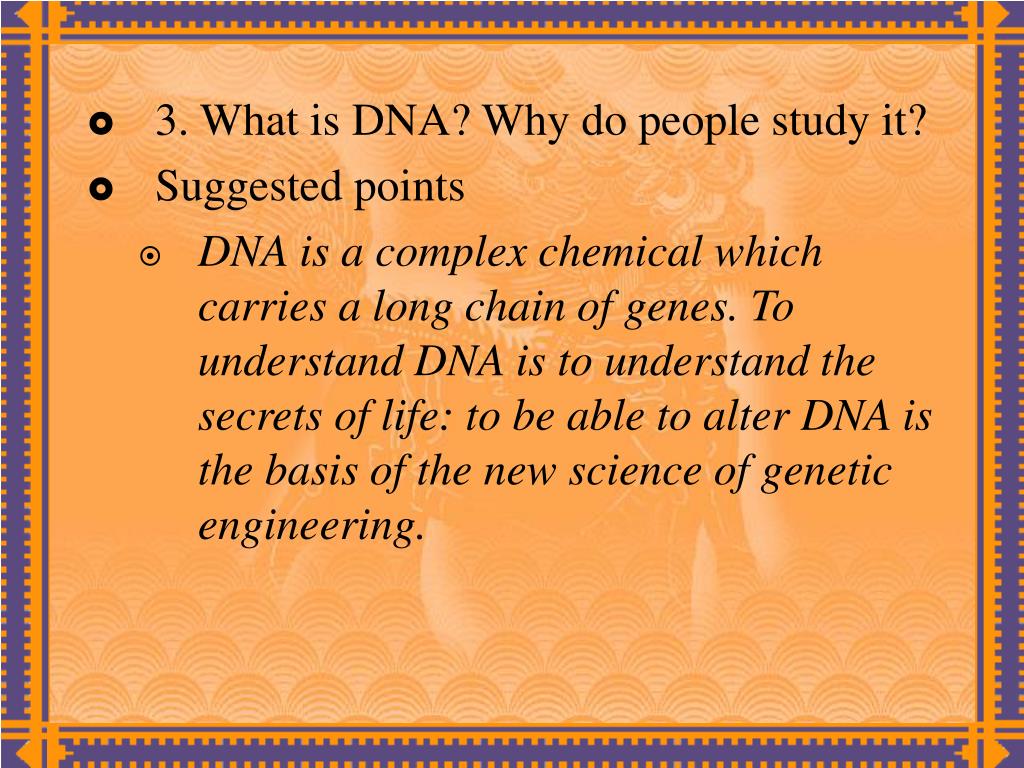 3. What is DNA? Why do people study it?

Suggested points

DNA is a complex chemical which carries a long chain of genes. To understand DNA is to understand the secrets of life: to be able to alter DNA is the basis of the new science of genetic engineering.